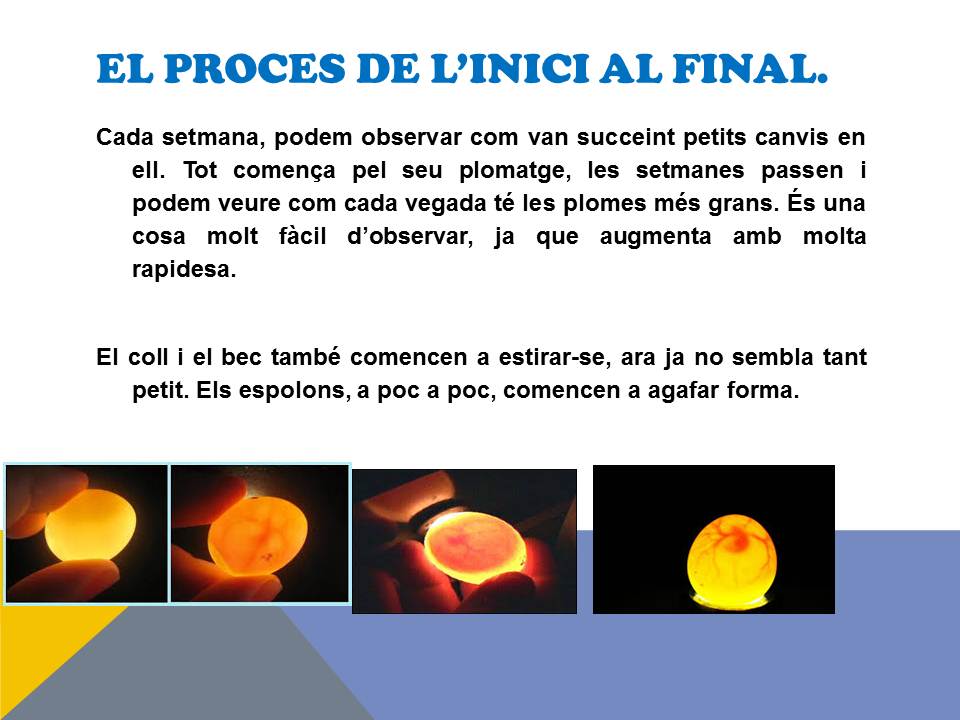 EL PROCES DE L'INICI AL FINAL.

Cada setmana, podem observar com van succeint petits canvis en ell. Tot comença pel seu plomatge, les setmanes passen i podem veure com cada vegada té les plomes més grans. És una cosa molt fàcil d'observar, ja que augmenta amb molta rapidesa.

El coll i el bec també comencen a estirar-se, ara ja no sembla tant petit. Els espolons, a poc a poc, comencen a agafar forma.